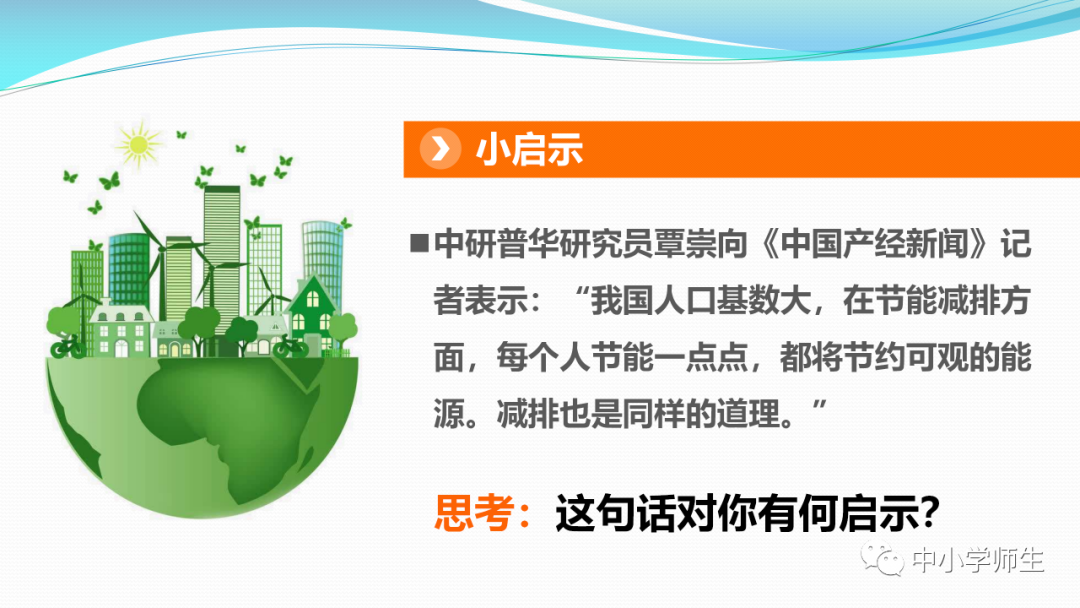 小启示

■中研普华研究员覃崇向《中国产经新闻》记者表示：“我国人口基数大，在节能减排方面，每个人节能一点点，都将节约可观的能源。减排也是同样的道理。”

思考：这句话对你有何启示？

中小学师生